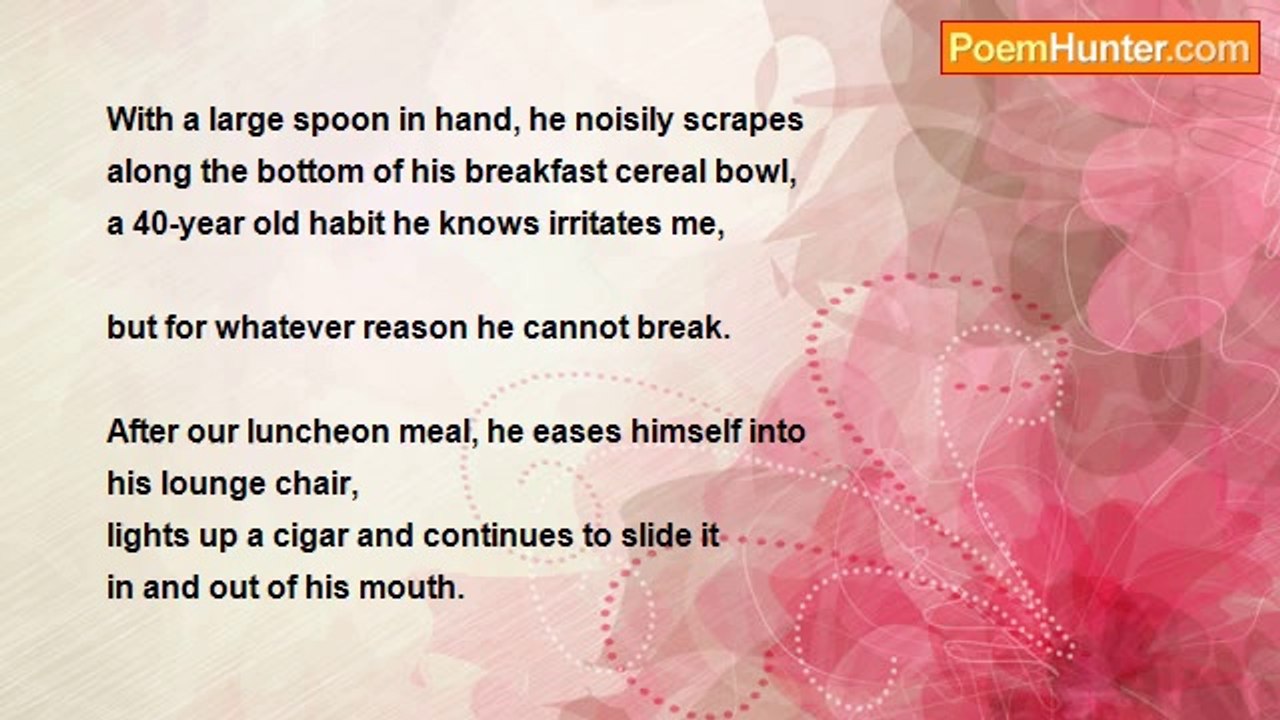 PoemHunter.com

With a large spoon in hand, he noisily scrapes
along the bottom of his breakfast cereal bowl,
a 40-year old habit he knows irritates me,

but for whatever reason he cannot break.

After our luncheon meal, he eases himself into
his lounge chair,
lights up a cigar and continues to slide it
in and out of his mouth.